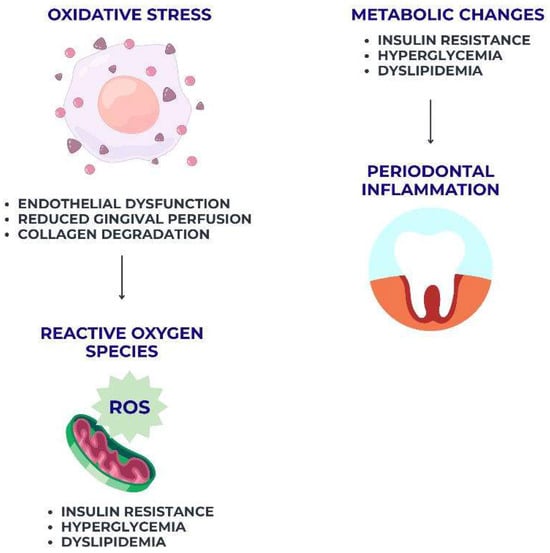 OXIDATIVE STRESS

• ENDOTHELIAL DYSFUNCTION
• REDUCED GINGIVAL PERFUSION
• COLLAGEN DEGRADATION

REACTIVE OXYGEN SPECIES

ROS

• INSULIN RESISTANCE
• HYPERGLYCEMIA
• DYSLIPIDEMIA

METABOLIC CHANGES

• INSULIN RESISTANCE
• HYPERGLYCEMIA
• DYSLIPIDEMIA

PERIODONTAL INFLAMMATION